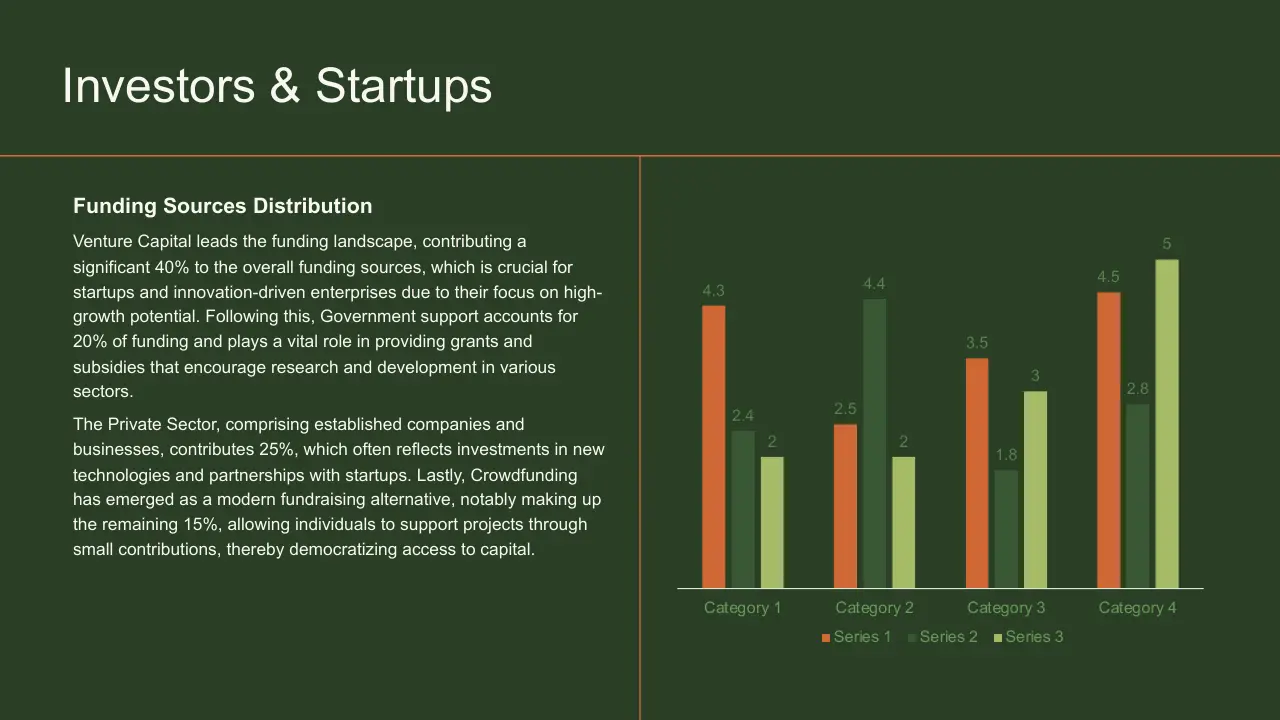 Investors & Startups

Funding Sources Distribution

Venture Capital leads the funding landscape, contributing a significant 40% to the overall funding sources, which is crucial for startups and innovation-driven enterprises due to their focus on high-growth potential. Following this, Government support accounts for 20% of funding and plays a vital role in providing grants and subsidies that encourage research and development in various sectors.

The Private Sector, comprising established companies and businesses, contributes 25%, which often reflects investments in new technologies and partnerships with startups. Lastly, Crowdfunding has emerged as a modern fundraising alternative, notably making up the remaining 15%, allowing individuals to support projects through small contributions, thereby democratizing access to capital.

4.3
2.4
2
2.5
4.4
2
3.5
1.8
3
4.5
2.8
5

Category 1
Category 2
Category 3
Category 4

Series 1
Series 2
Series 3